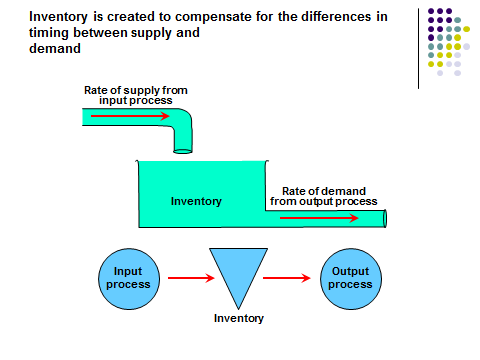 Inventory is created to compensate for the differences in timing between supply and
demand

Rate of supply from input process

Inventory

Rate of demand from output process

Input process

Inventory

Output process